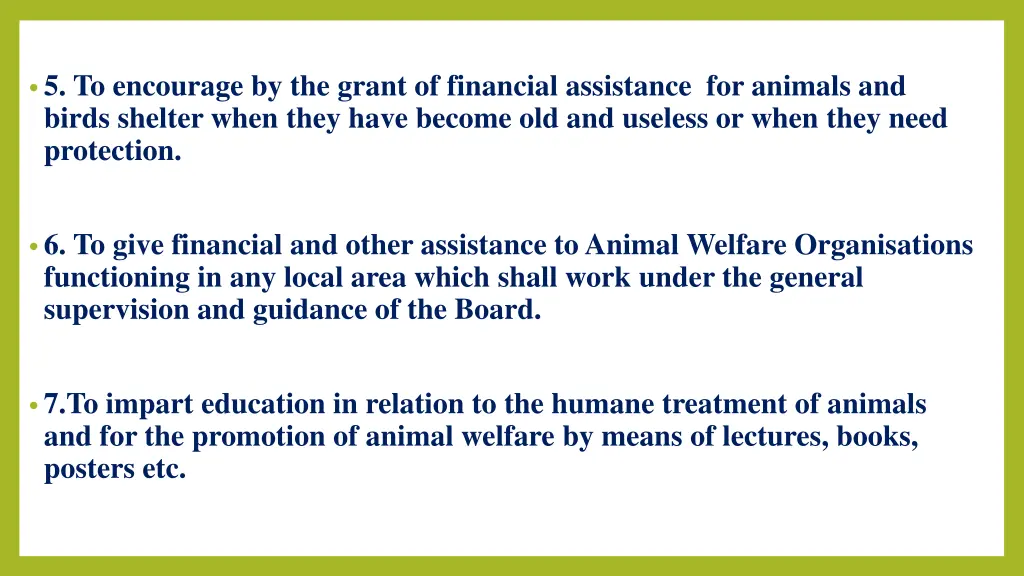 • 5. To encourage by the grant of financial assistance for animals and birds shelter when they have become old and useless or when they need protection.

• 6. To give financial and other assistance to Animal Welfare Organisations functioning in any local area which shall work under the general supervision and guidance of the Board.

• 7.To impart education in relation to the humane treatment of animals and for the promotion of animal welfare by means of lectures, books, posters etc.